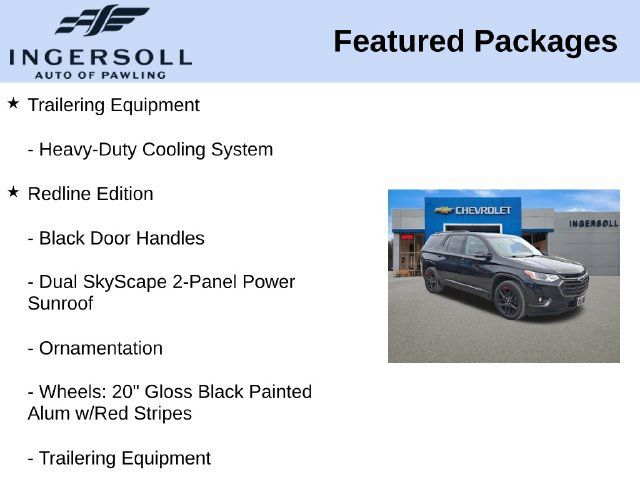 INGERSOLL
AUTO OF PAWLING

Featured Packages

★ Trailering Equipment

- Heavy-Duty Cooling System

★ Redline Edition

- Black Door Handles

- Dual SkyScape 2-Panel Power Sunroof

- Ornamentation

- Wheels: 20" Gloss Black Painted Alum w/Red Stripes

- Trailering Equipment

CHEVROLET

INGERSOLL